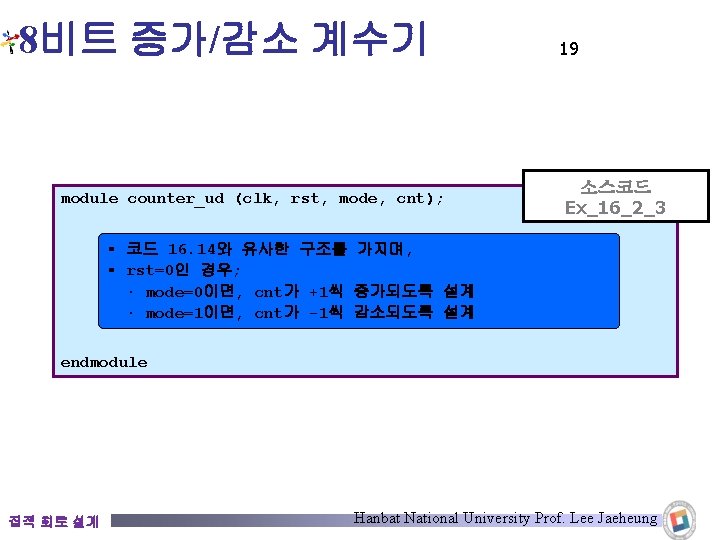 8비트 증가/감소 계수기

19

소스코드
Ex_16_2_3

module counter_ud (clk, rst, mode, cnt);

▪ 코드 16.14와 유사한 구조를 가지며,
▪ rst=0인 경우;
· mode=0이면, cnt가 +1씩 증가되도록 설계
· mode=1이면, cnt가 -1씩 감소되도록 설계

endmodule

집적 회로 설계

Hanbat National University Prof. Lee Jaeheung